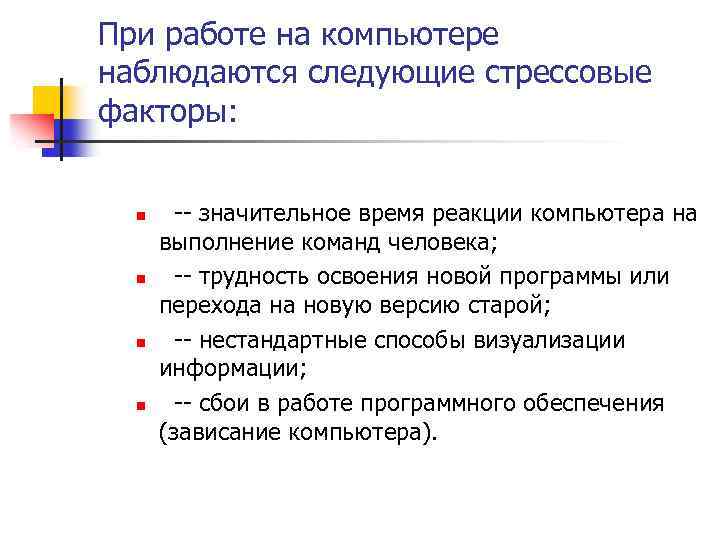 При работе на компьютере наблюдаются следующие стрессовые факторы:

-- значительное время реакции компьютера на выполнение команд человека;

-- трудность освоения новой программы или перехода на новую версию старой;

-- нестандартные способы визуализации информации;

-- сбои в работе программного обеспечения (зависание компьютера).